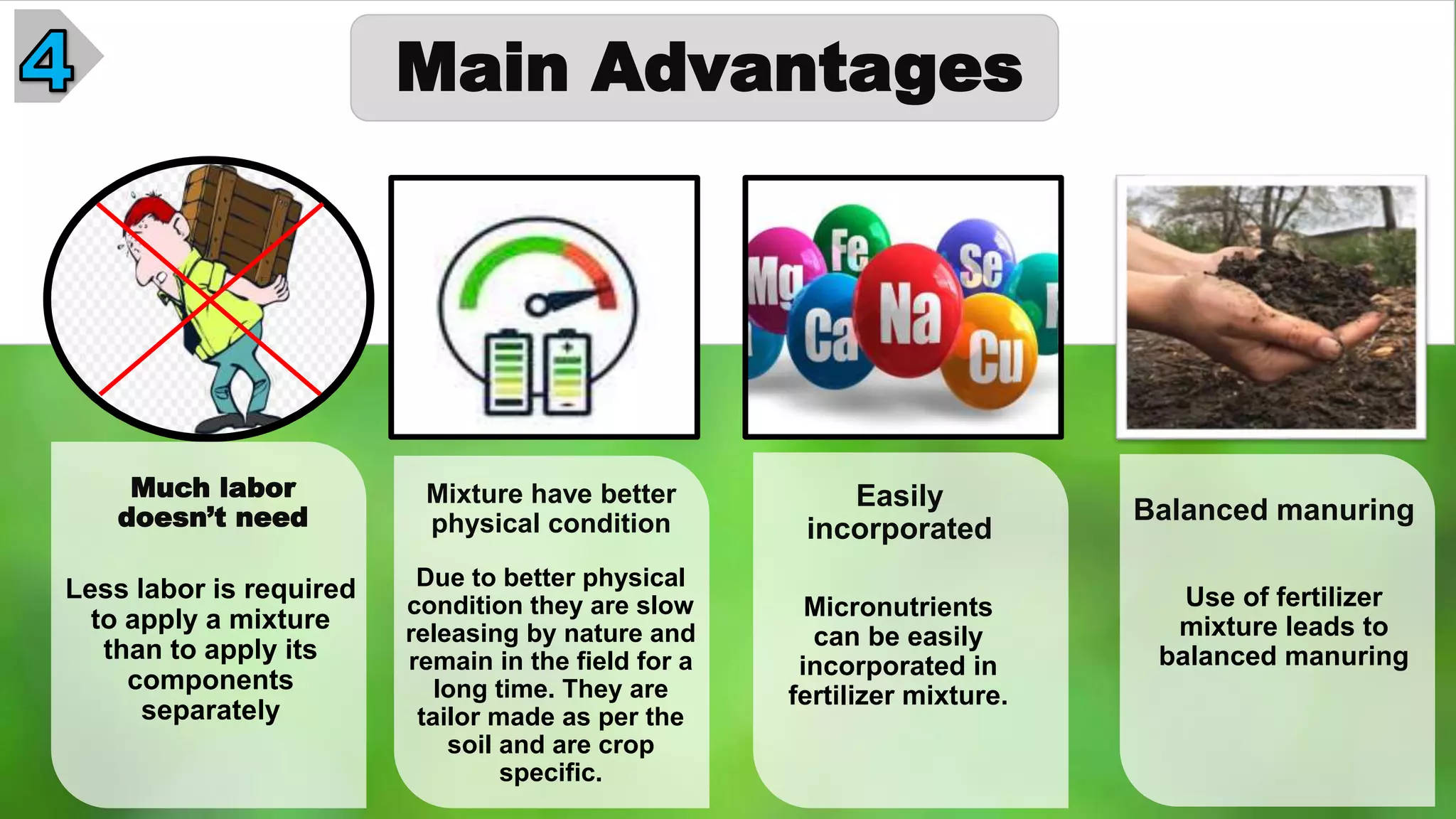 4

Main Advantages

Mg Fe Se Ca Na Cu

Much labor doesn't need

Less labor is required to apply a mixture than to apply its components separately

Mixture have better physical condition

Due to better physical condition they are slow releasing by nature and remain in the field for a long time. They are tailor made as per the soil and are crop specific.

Easily incorporated

Micronutrients can be easily incorporated in fertilizer mixture.

Balanced manuring

Use of fertilizer mixture leads to balanced manuring